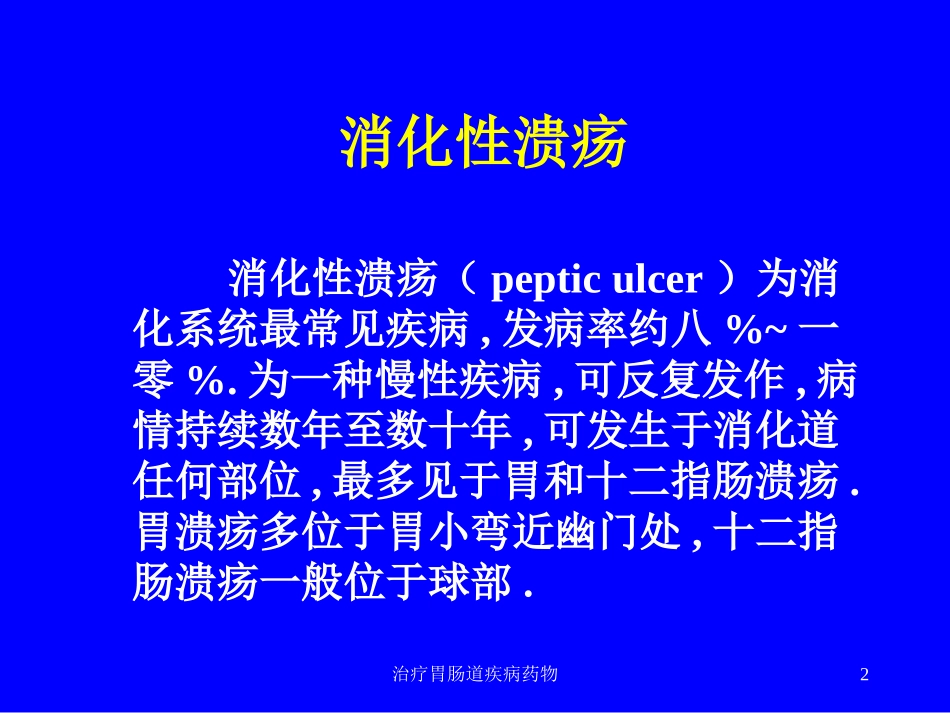 消化性溃疡

消化性溃疡（ peptic ulcer ）为消化系统最常见疾病 , 发病率约八 %~ 一零 %. 为一种慢性疾病 , 可反复发作 , 病情持续数年至数十年 , 可发生于消化道任何部位 , 最多见于胃和十二指肠溃疡 . 胃溃疡多位于胃小弯近幽门处 , 十二指肠溃疡一般位于球部 .

治疗胃肠道疾病药物

2